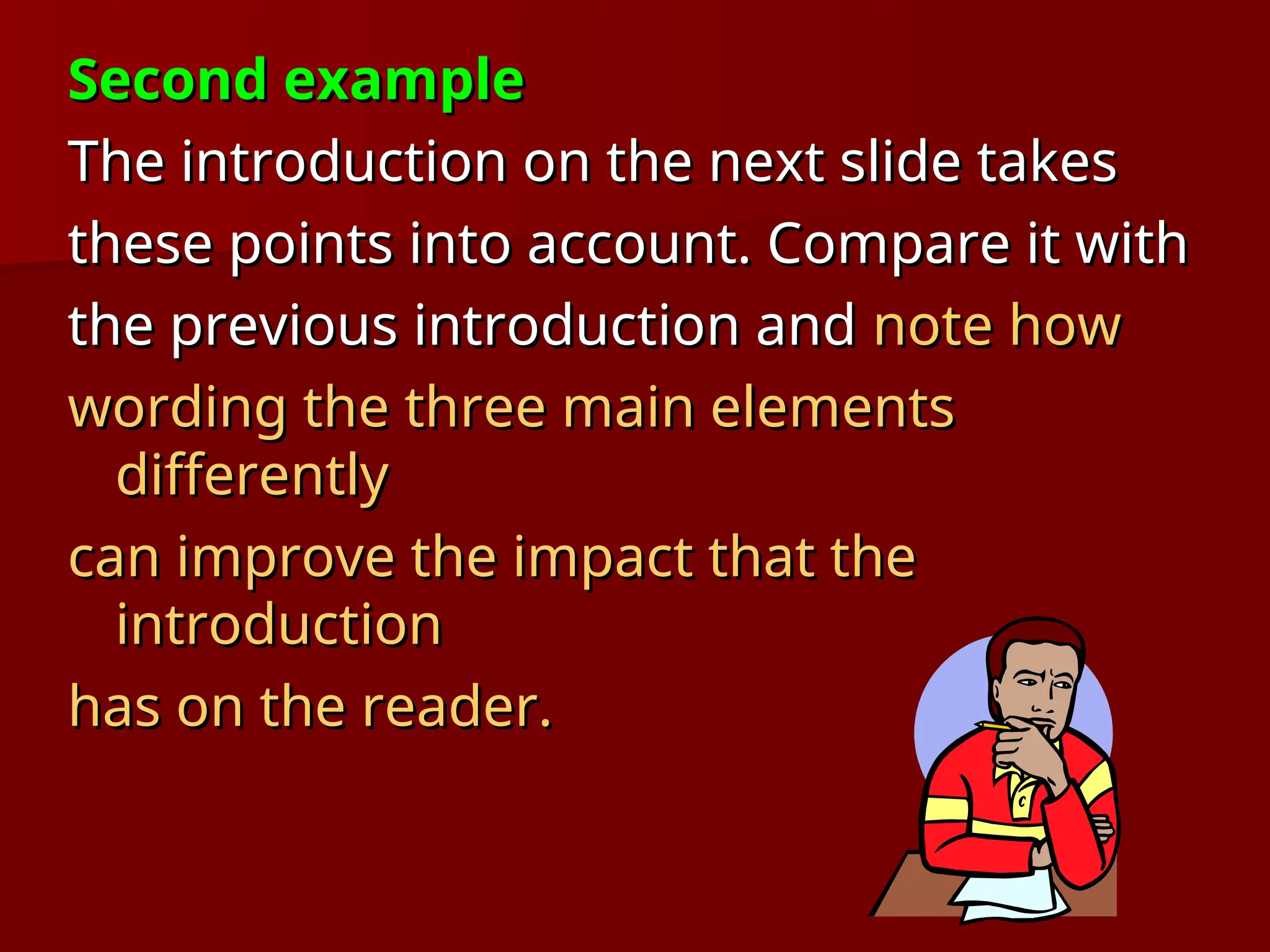 Second example

The introduction on the next slide takes these points into account. Compare it with the previous introduction and note how

wording the three main elements differently

can improve the impact that the introduction

has on the reader.